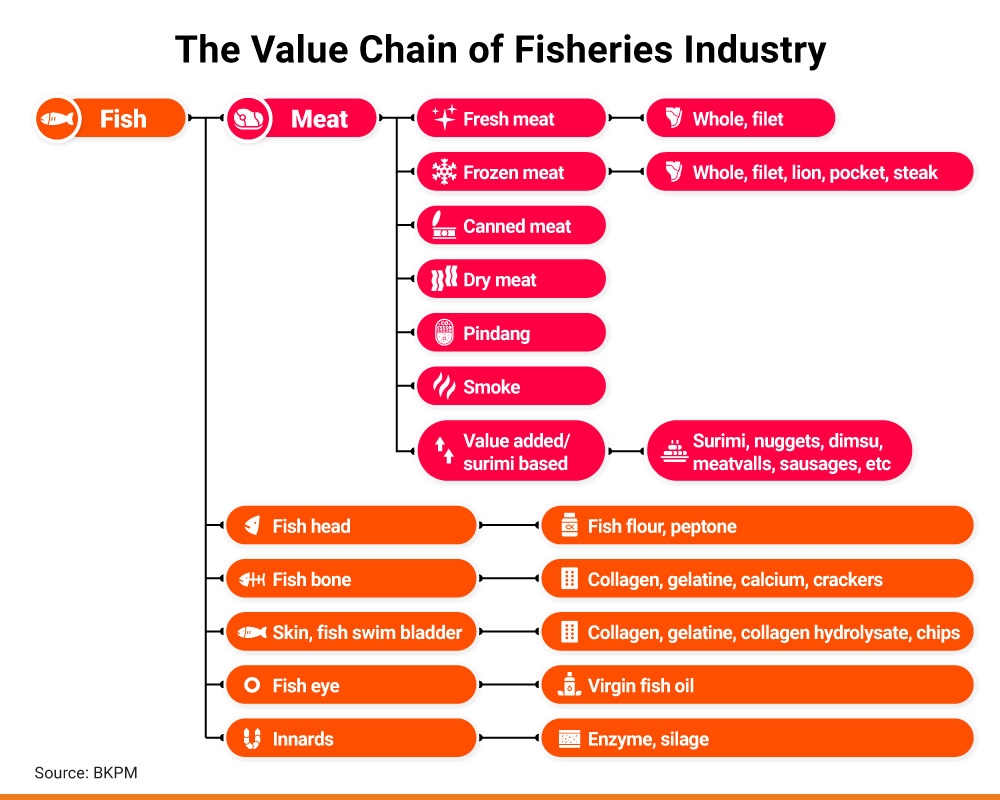 The Value Chain of Fisheries Industry

Fish

Meat

Fresh meat

Whole, filet

Frozen meat

Whole, filet, lion, pocket, steak

Canned meat

Dry meat

Pindang

Smoke

Value added/ surimi based

Surimi, nuggets, dimsu, meatvalls, sausages, etc

Fish head

Fish flour, peptone

Fish bone

Collagen, gelatine, calcium, crackers

Skin, fish swim bladder

Collagen, gelatine, collagen hydrolysate, chips

Fish eye

Virgin fish oil

Innards

Enzyme, silage

Source: BKPM